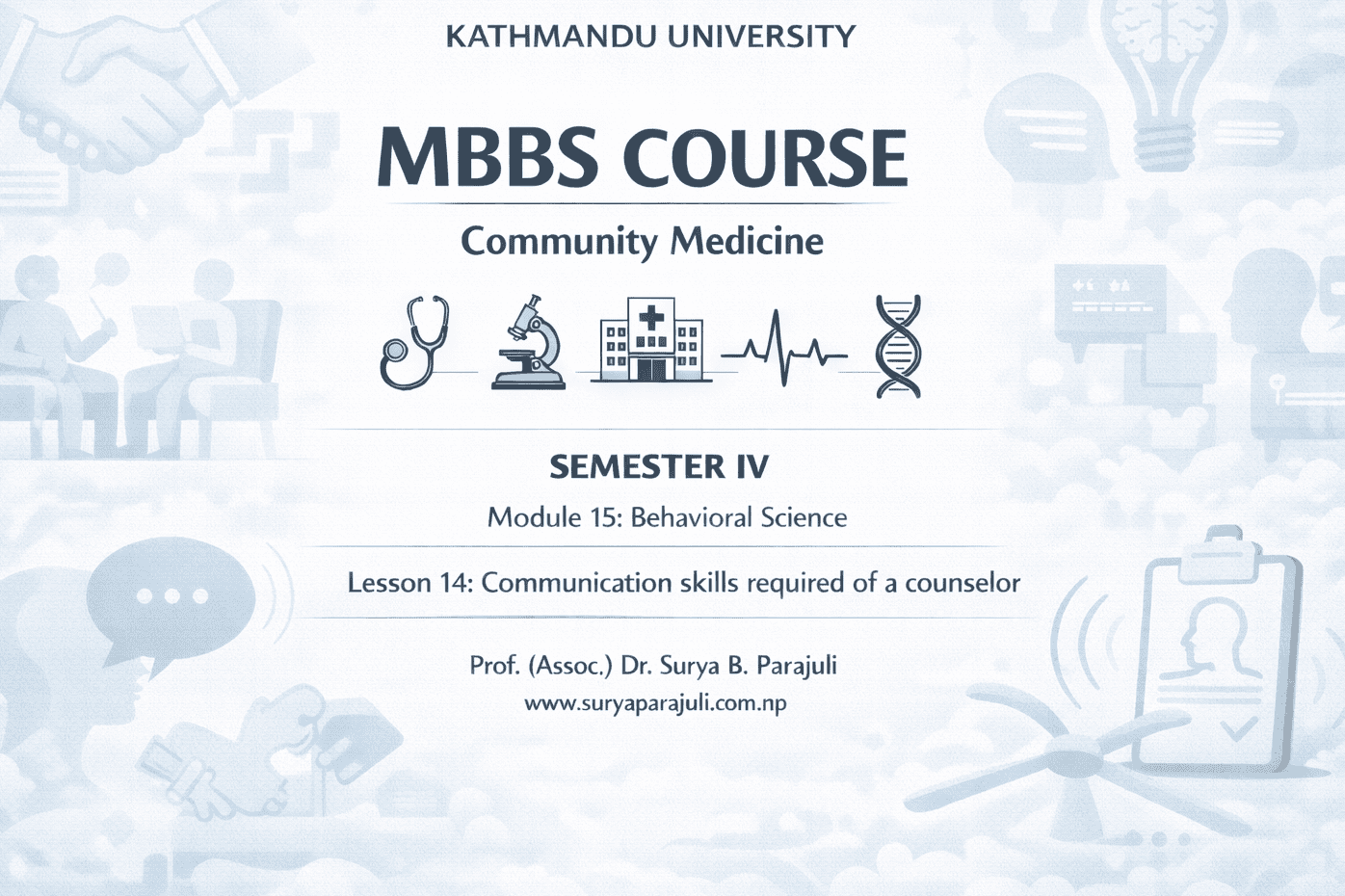 KATHMANDU UNIVERSITY

MBBS COURSE

Community Medicine

SEMESTER IV

Module 15: Behavioral Science

Lesson 14: Communication skills required of a counselor

Prof. (Assoc.) Dr. Surya B. Parajuli
www.suryaparajuli.com.np